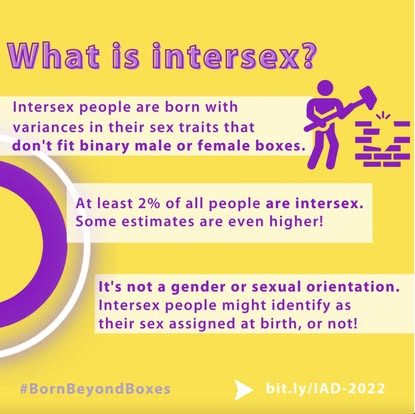 What is intersex?

Intersex people are born with variances in their sex traits that don't fit binary male or female boxes.

At least 2% of all people are intersex. Some estimates are even higher!

It's not a gender or sexual orientation. Intersex people might identify as their sex assigned at birth, or not!

#BornBeyondBoxes

bit.ly/IAD-2022